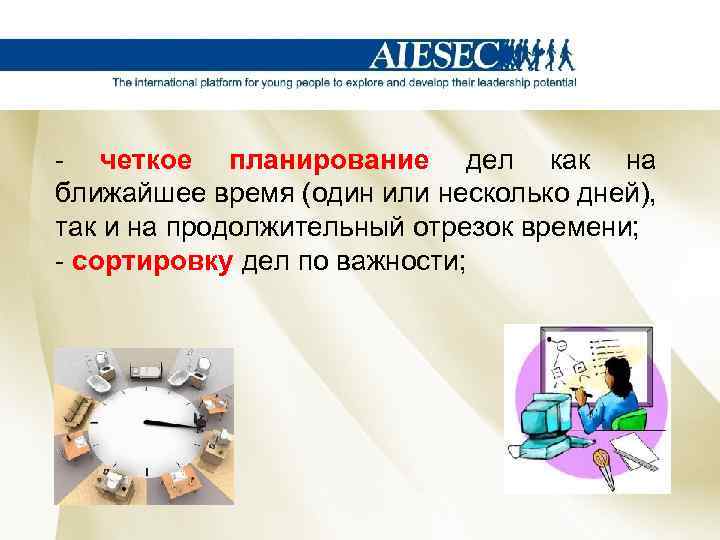 AIESEC
The international platform for young people to explore and develop their leadership potential

- четкое планирование дел как на ближайшее время (один или несколько дней), так и на продолжительный отрезок времени;
- сортировку дел по важности;